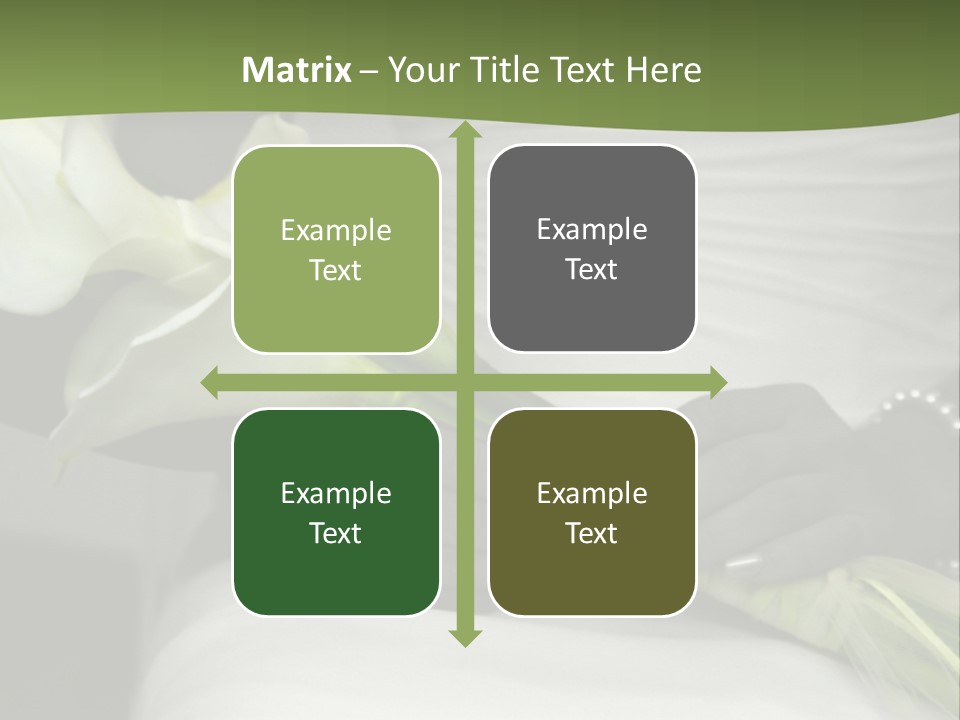 Matrix – Your Title Text Here

Example Text

Example Text

Example Text

Example Text